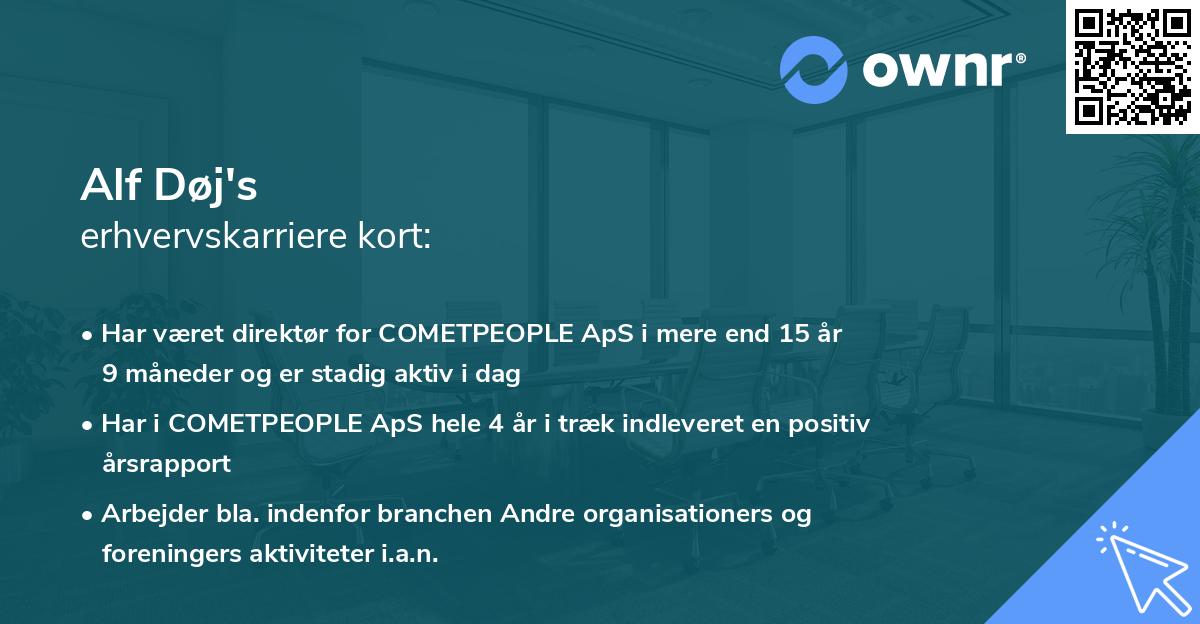 ownr®

Alf Døj's
erhvervskarriere kort:

• Har været direktør for COMETPEOPLE ApS i mere end 15 år 9 måneder og er stadig aktiv i dag

• Har i COMETPEOPLE ApS hele 4 år i træk indleveret en positiv årsrapport

• Arbejder bla. indenfor branchen Andre organisationers og foreningers aktiviteter i.a.n.